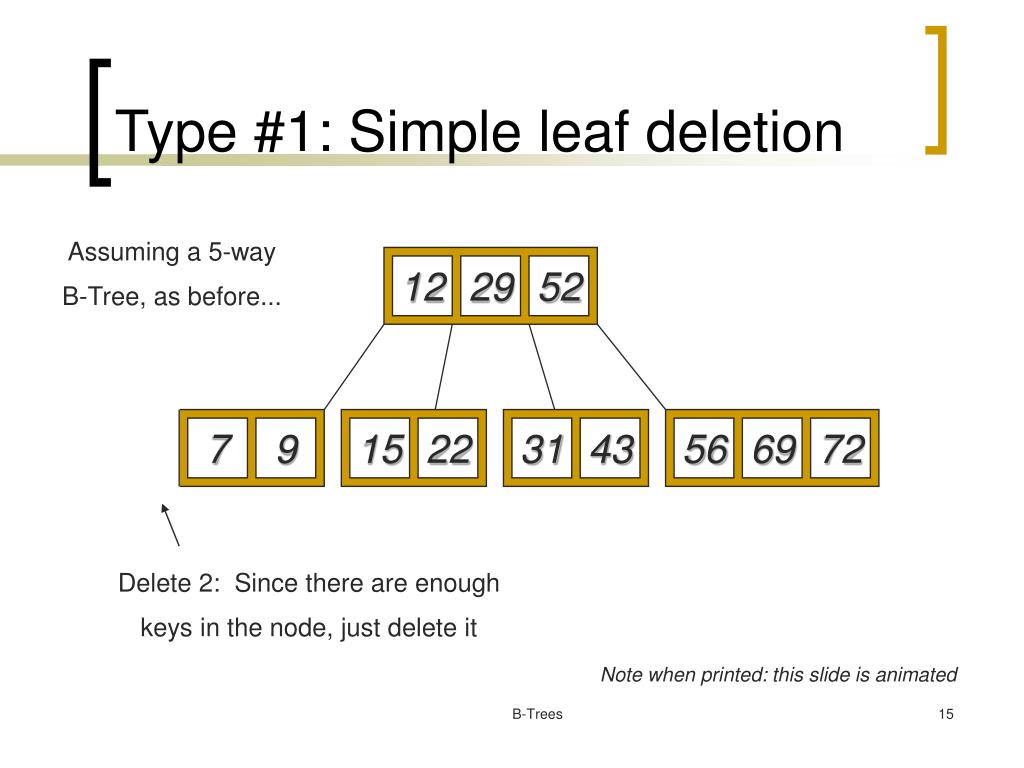 Type #1: Simple leaf deletion

Assuming a 5-way B-Tree, as before...

12 29 52

7 9

15 22

31 43

56 69 72

Delete 2: Since there are enough keys in the node, just delete it

Note when printed: this slide is animated

B-Trees

15